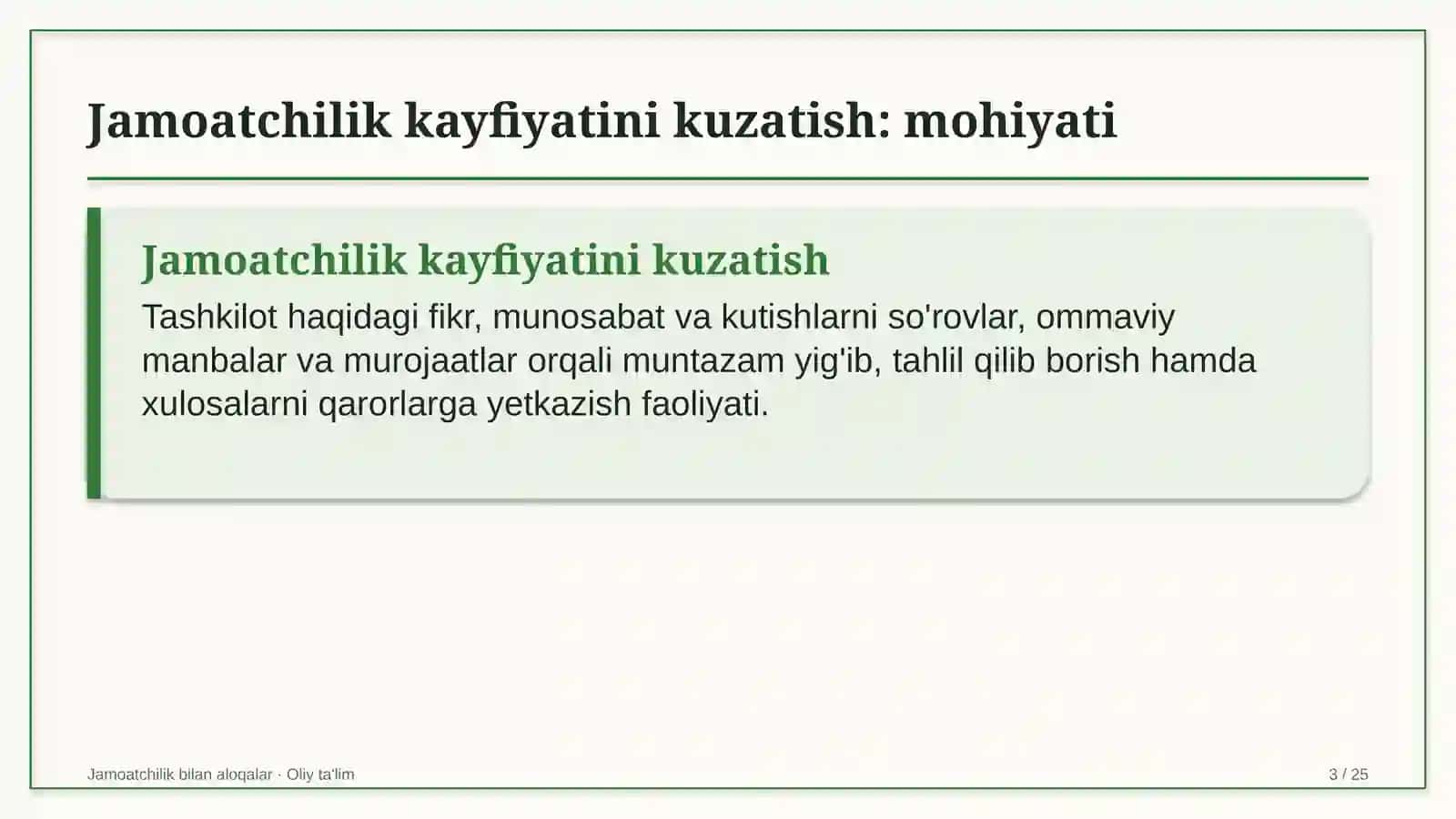 Jamoatchilik kayfiyatini kuzatish: mohiyati

Jamoatchilik kayfiyatini kuzatish

Tashkilot haqidagi fikr, munosabat va kutishlarni so'rovlar, ommaviy manbalar va murojaatlar orqali muntazam yig'ib, tahlil qilib borish hamda xulosalarni qarorlarga yetkazish faoliyati.

Jamoatchilik bilan aloqalar · Oliy ta'lim

3 / 25